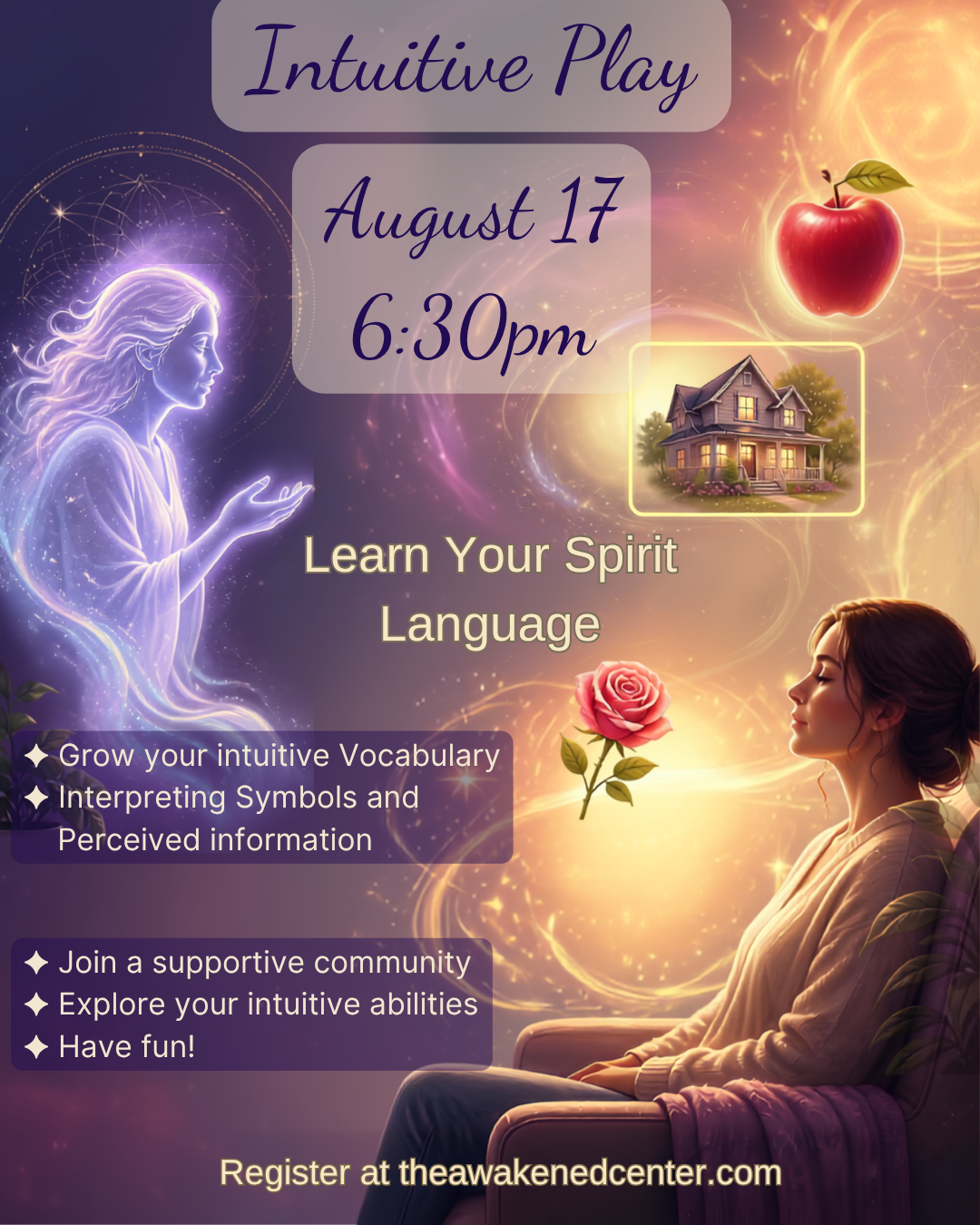 Intuitive Play

August 17
6:30pm

Learn Your Spirit Language

✦ Grow your intuitive Vocabulary
✦ Interpreting Symbols and Perceived information

✦ Join a supportive community
✦ Explore your intuitive abilities
✦ Have fun!

Register at theawakenedcenter.com